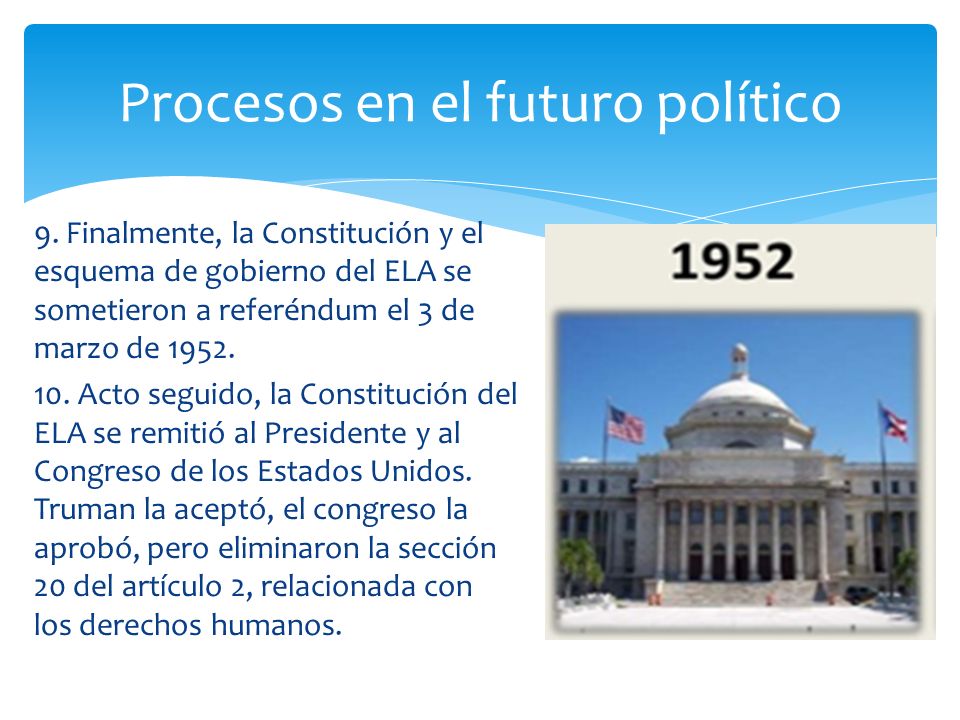 Procesos en el futuro político

9. Finalmente, la Constitución y el esquema de gobierno del ELA se sometieron a referéndum el 3 de marzo de 1952.

10. Acto seguido, la Constitución del ELA se remitió al Presidente y al Congreso de los Estados Unidos. Truman la aceptó, el congreso la aprobó, pero eliminaron la sección 20 del artículo 2, relacionada con los derechos humanos.

1952